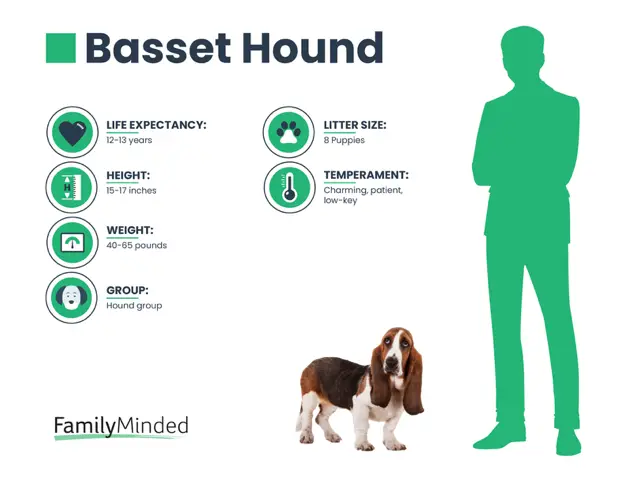 Basset Hound

LIFE EXPECTANCY:
12-13 years

HEIGHT:
15-17 inches

WEIGHT:
40-65 pounds

GROUP:
Hound group

LITTER SIZE:
8 Puppies

TEMPERAMENT:
Charming, patient, low-key

H

FamilyMinded